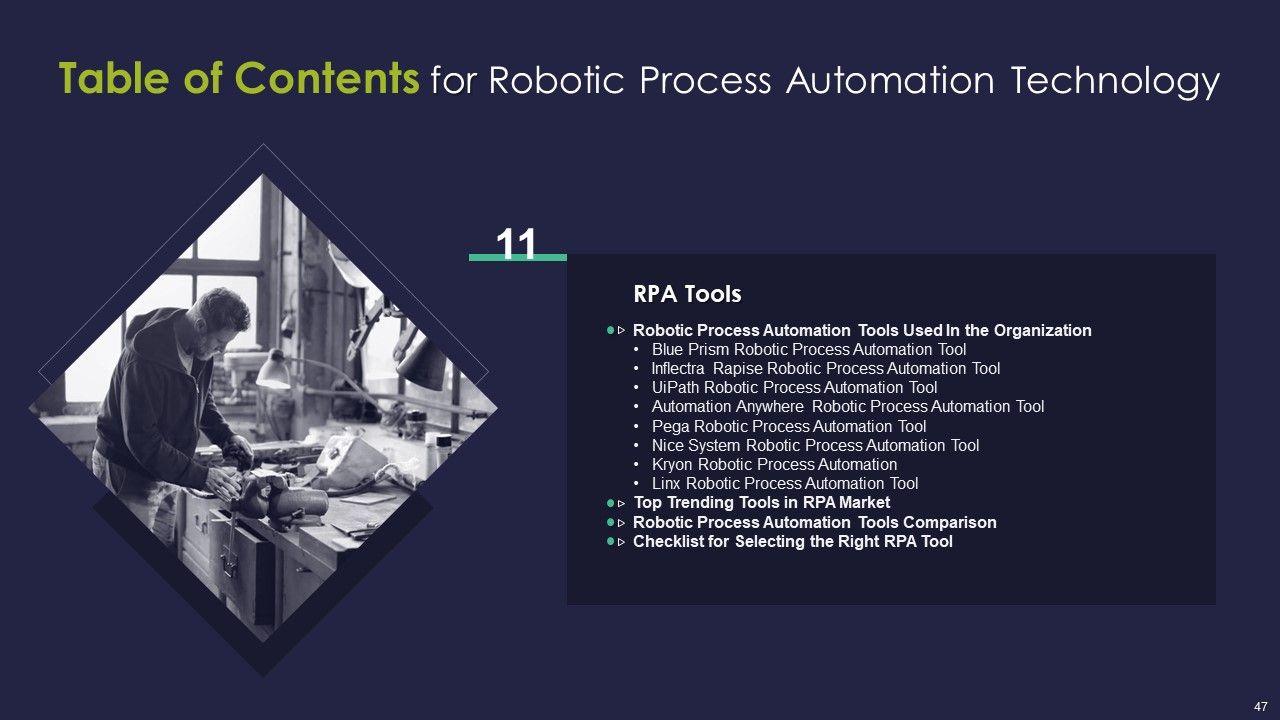 Table of Contents for Robotic Process Automation Technology

11

RPA Tools

Robotic Process Automation Tools Used In the Organization
• Blue Prism Robotic Process Automation Tool
• Inflectra Rapise Robotic Process Automation Tool
• UiPath Robotic Process Automation Tool
• Automation Anywhere Robotic Process Automation Tool
• Pega Robotic Process Automation Tool
• Nice System Robotic Process Automation Tool
• Kryon Robotic Process Automation
• Linx Robotic Process Automation Tool
Top Trending Tools in RPA Market
Robotic Process Automation Tools Comparison
Checklist for Selecting the Right RPA Tool

47